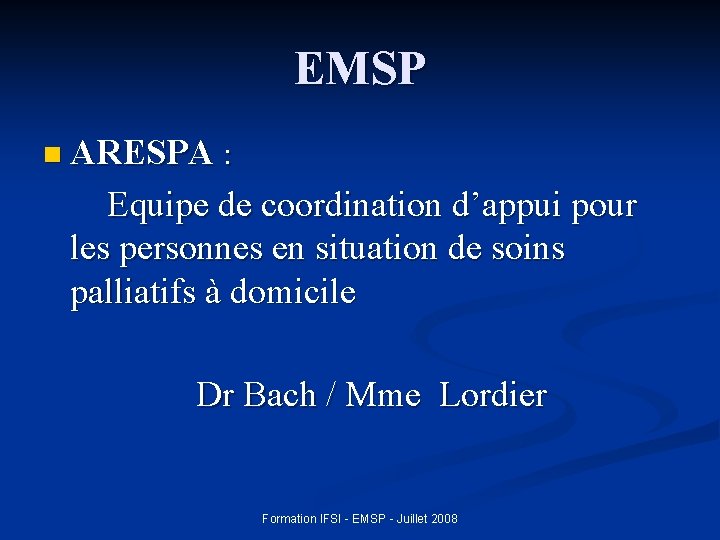 EMSP

ARESPA :

Equipe de coordination d’appui pour les personnes en situation de soins palliatifs à domicile

Dr Bach / Mme Lordier

Formation IFSI - EMSP - Juillet 2008